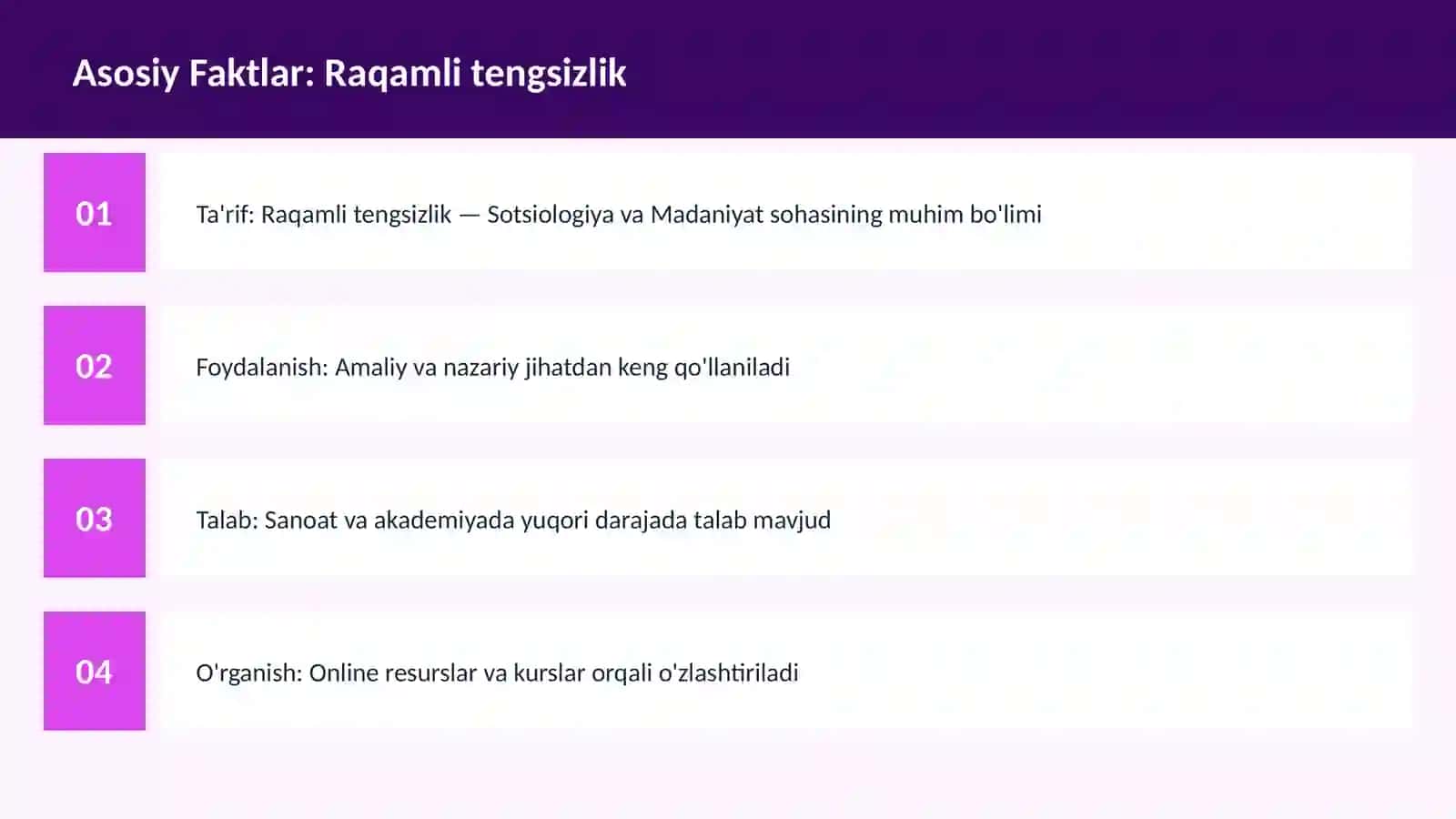 Asosiy Faktlar: Raqamli tengsizlik

01

Ta'rif: Raqamli tengsizlik — Sotsiologiya va Madaniyat sohasining muhim bo'limi

02

Foydalanish: Amaliy va nazariy jihatdan keng qo'llaniladi

03

Talab: Sanoat va akademiyada yuqori darajada talab mavjud

04

O'rganish: Online resurslar va kurslar orqali o'zlashtiriladi